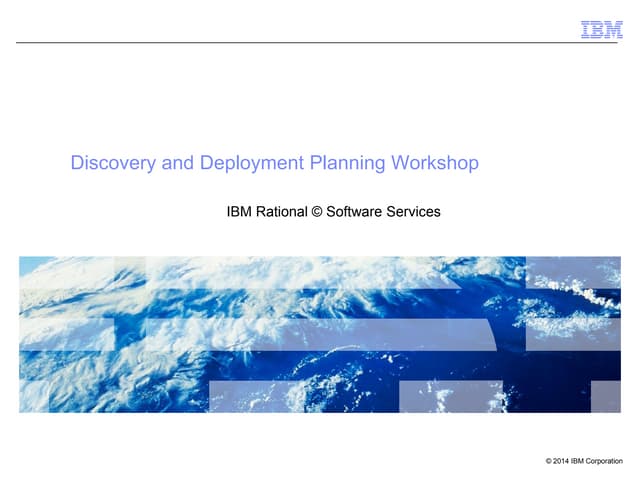 IBM

Discovery and Deployment Planning Workshop

IBM Rational © Software Services

© 2014 IBM Corporation